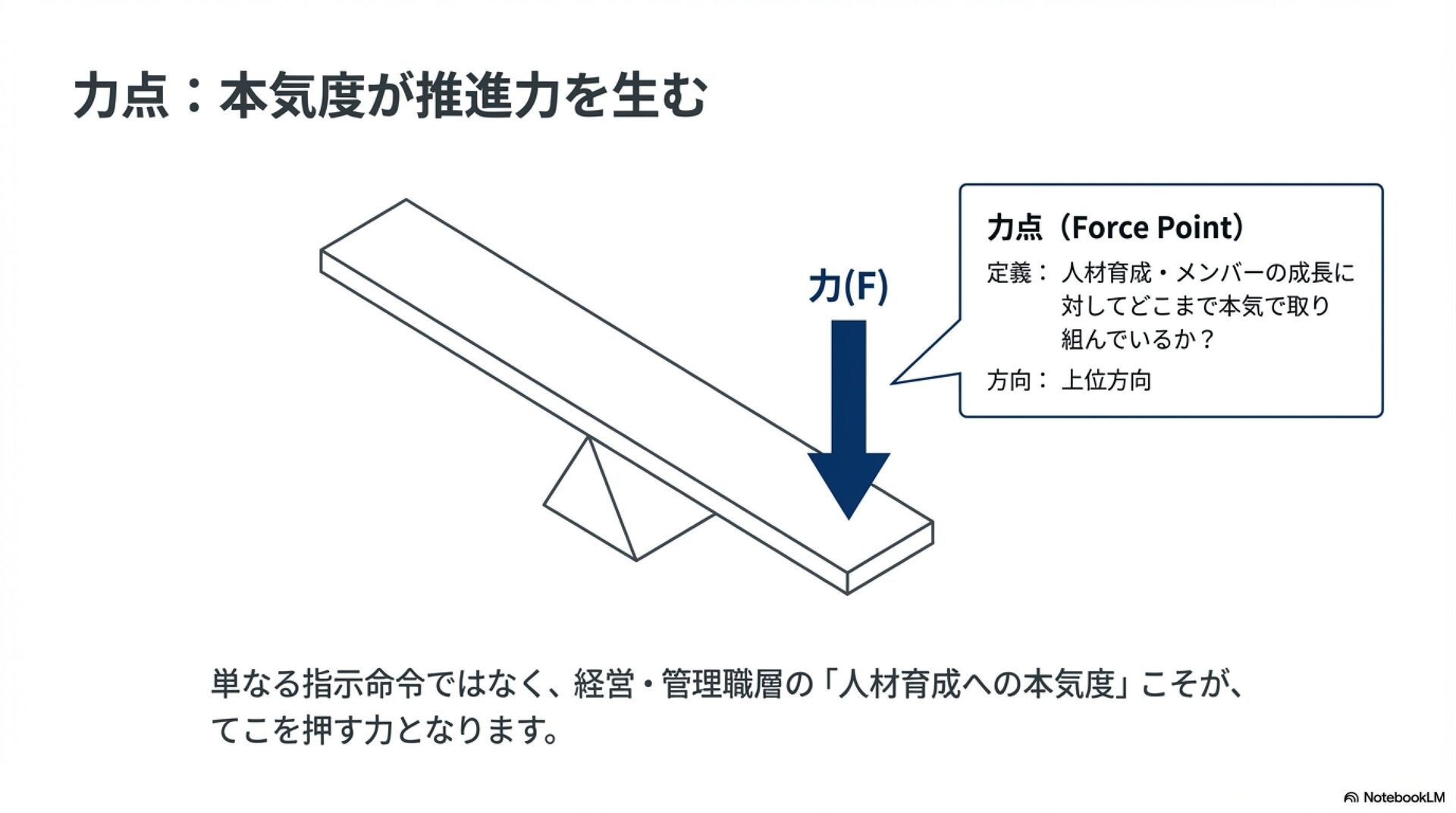 力点：本気度が推進力を生む

力(F)

力点（Force Point）

定義：人材育成・メンバーの成長に対してどこまで本気で取り組んでいるか？

方向：上位方向

単なる指示命令ではなく、経営・管理職層の「人材育成への本気度」こそが、てこを押す力となります。

NotebookLM